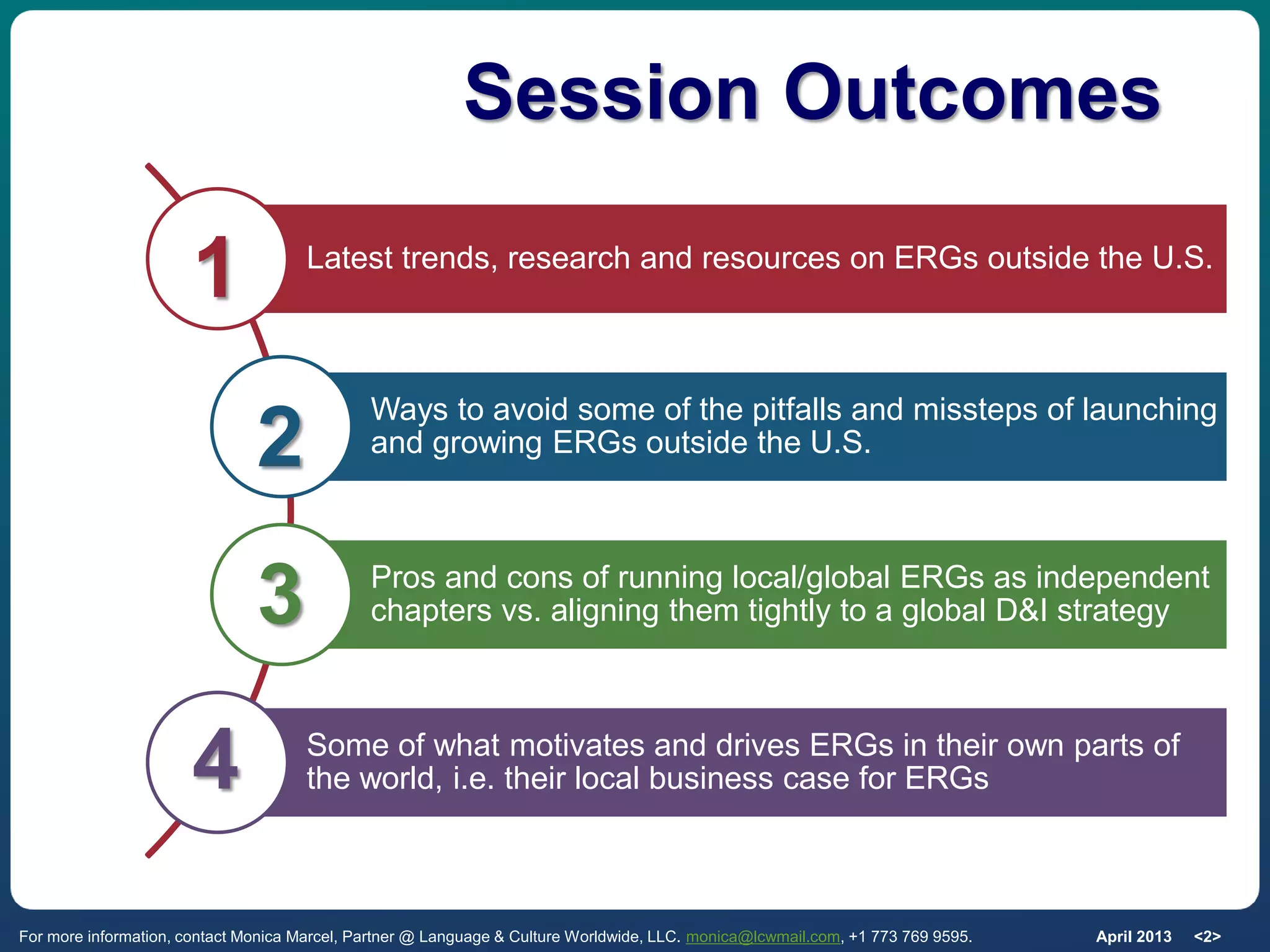 Session Outcomes

1

Latest trends, research and resources on ERGs outside the U.S.

2

Ways to avoid some of the pitfalls and missteps of launching and growing ERGs outside the U.S.

3

Pros and cons of running local/global ERGs as independent chapters vs. aligning them tightly to a global D&I strategy

4

Some of what motivates and drives ERGs in their own parts of the world, i.e. their local business case for ERGs

For more information, contact Monica Marcel, Partner @ Language & Culture Worldwide, LLC. monica@lcwmail.com, +1 773 769 9595.

April 2013 <2>